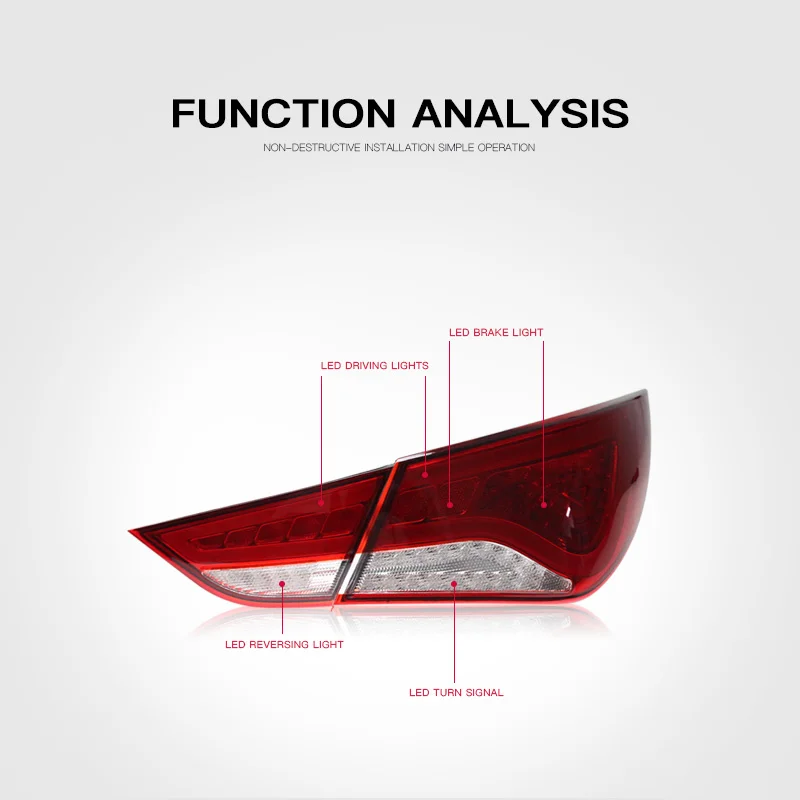 FUNCTION ANALYSIS

NON-DESTRUCTIVE INSTALLATION SIMPLE OPERATION

LED BRAKE LIGHT

LED DRIVING LIGHTS

LED REVERSING LIGHT

LED TURN SIGNAL